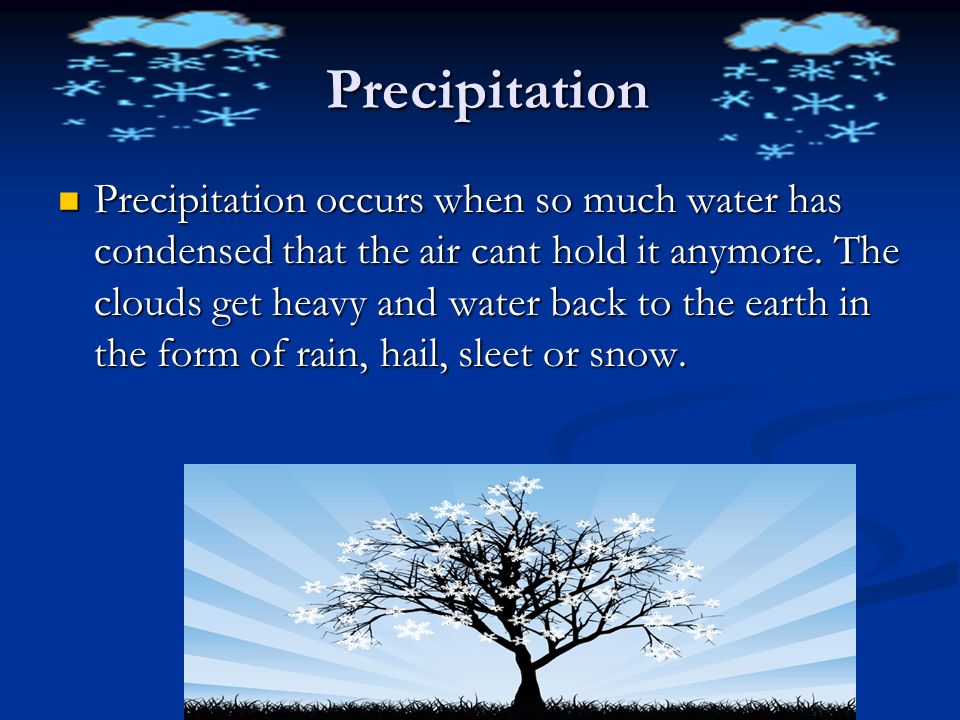 Precipitation

Precipitation occurs when so much water has condensed that the air cant hold it anymore. The clouds get heavy and water back to the earth in the form of rain, hail, sleet or snow.